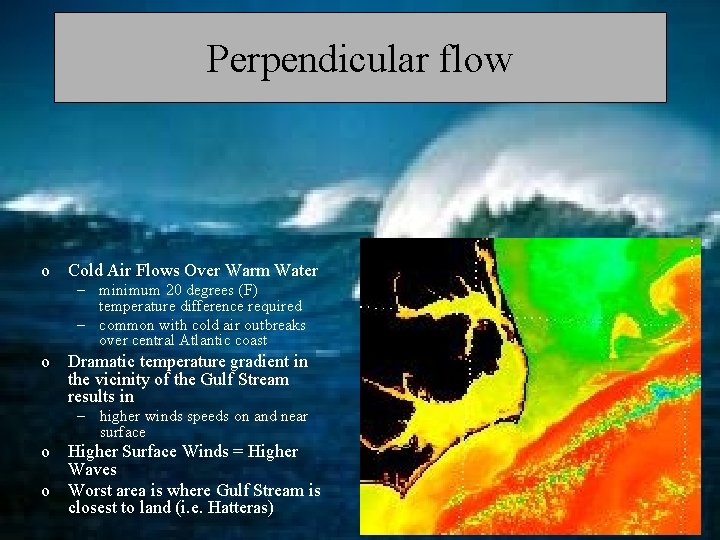 Perpendicular flow

o Cold Air Flows Over Warm Water
– minimum 20 degrees (F) temperature difference required
– common with cold air outbreaks over central Atlantic coast
o Dramatic temperature gradient in the vicinity of the Gulf Stream results in
– higher winds speeds on and near surface
o Higher Surface Winds = Higher Waves
o Worst area is where Gulf Stream is closest to land (i.e. Hatteras)